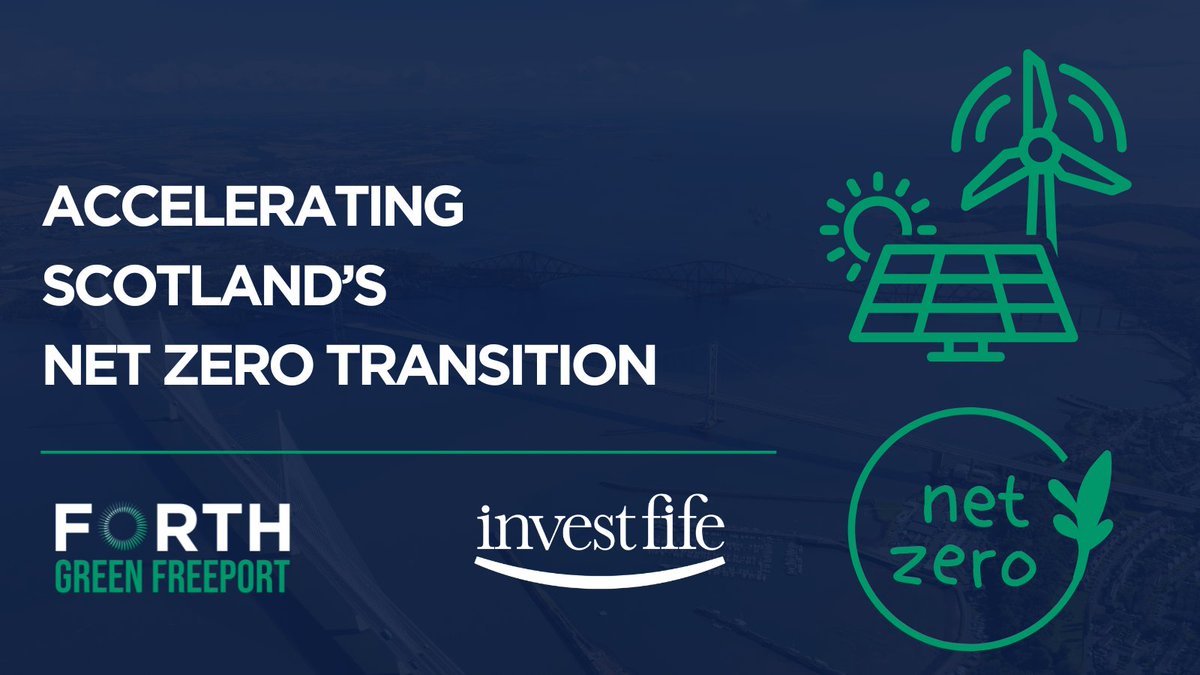 ACCELERATING SCOTLAND'S NET ZERO TRANSITION

FORTH
GREEN FREEPORT

investfife

net
zero